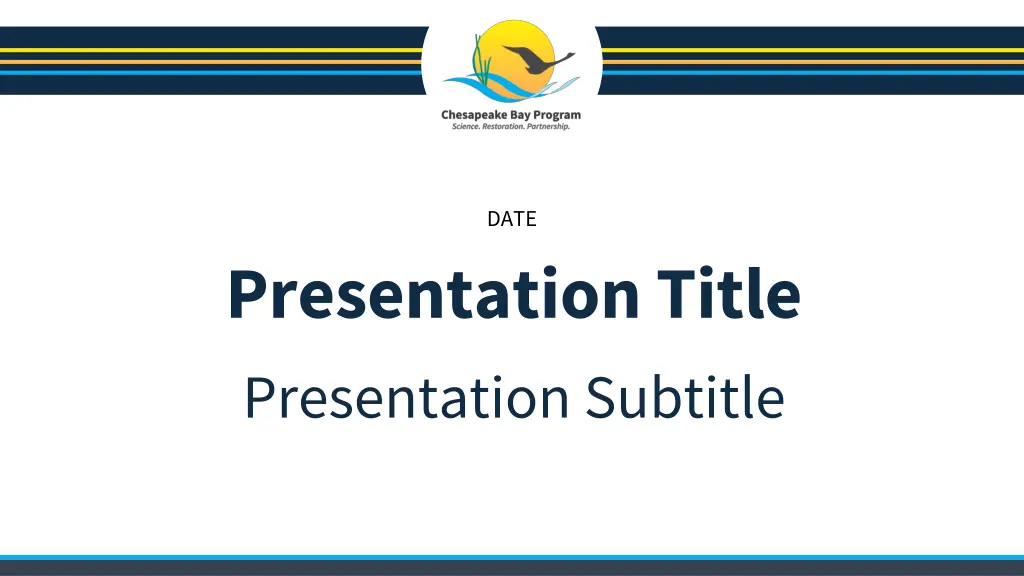 Chesapeake Bay Program
Science. Restoration. Partnership.

DATE

Presentation Title

Presentation Subtitle